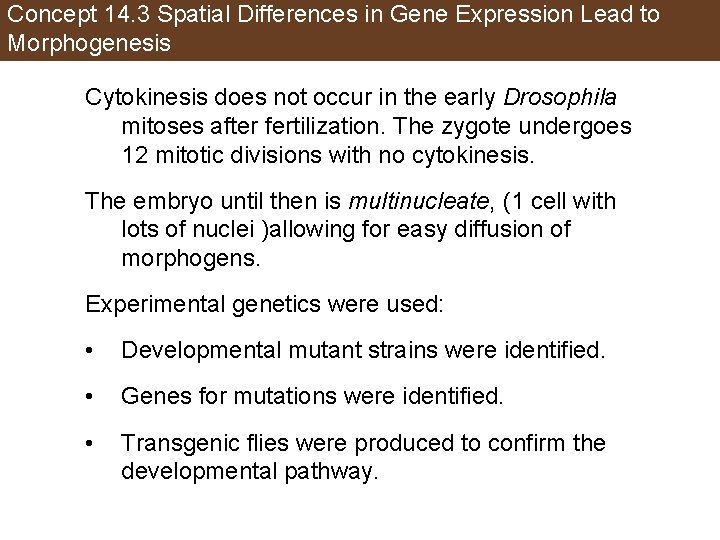 Concept 14.3 Spatial Differences in Gene Expression Lead to Morphogenesis

Cytokinesis does not occur in the early Drosophila mitoses after fertilization. The zygote undergoes 12 mitotic divisions with no cytokinesis.

The embryo until then is multinucleate, (1 cell with lots of nuclei )allowing for easy diffusion of morphogens.

Experimental genetics were used:

• Developmental mutant strains were identified.

• Genes for mutations were identified.

• Transgenic flies were produced to confirm the developmental pathway.